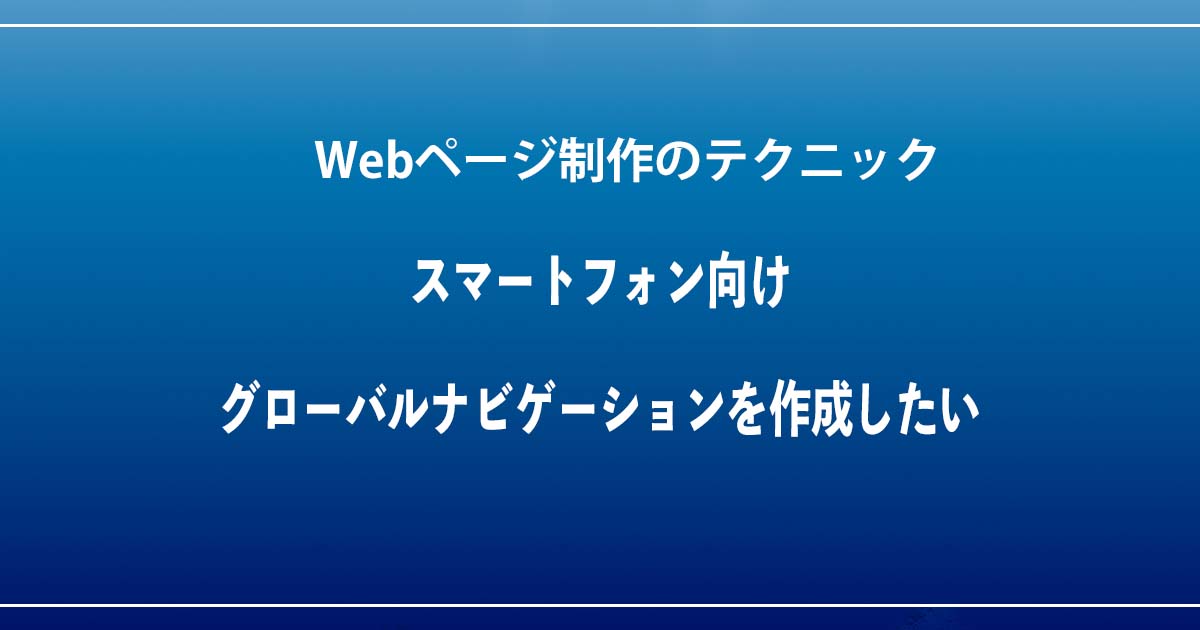 Webページ制作のテクニック

スマートフォン向け

グローバルナビゲーションを作成したい